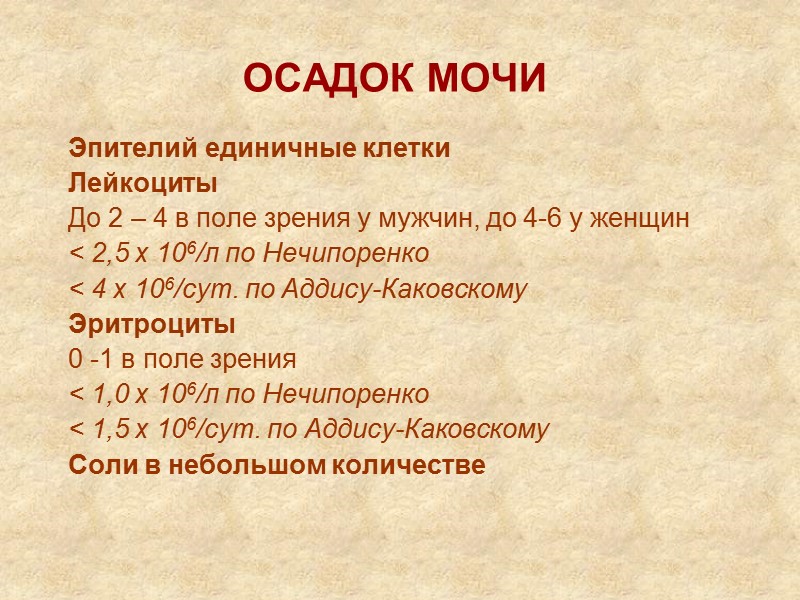 ОСАДОК МОЧИ

Эпителий единичные клетки
Лейкоциты
До 2 – 4 в поле зрения у мужчин, до 4-6 у женщин
< 2,5 х $10^6$/л по Нечипоренко
< 4 х $10^6$/сут. по Аддису-Каковскому
Эритроциты
0 -1 в поле зрения
< 1,0 х $10^6$/л по Нечипоренко
< 1,5 х $10^6$/сут. по Аддису-Каковскому
Соли в небольшом количестве